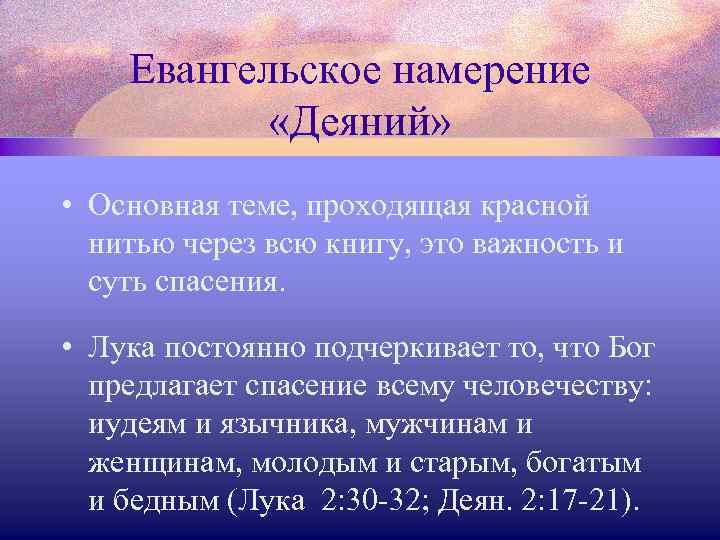 Евангельское намерение «Деяний»

• Основная теме, проходящая красной нитью через всю книгу, это важность и суть спасения.

• Лука постоянно подчеркивает то, что Бог предлагает спасение всему человечеству: иудеям и язычника, мужчинам и женщинам, молодым и старым, богатым и бедным (Лука 2:30-32; Деян. 2:17-21).